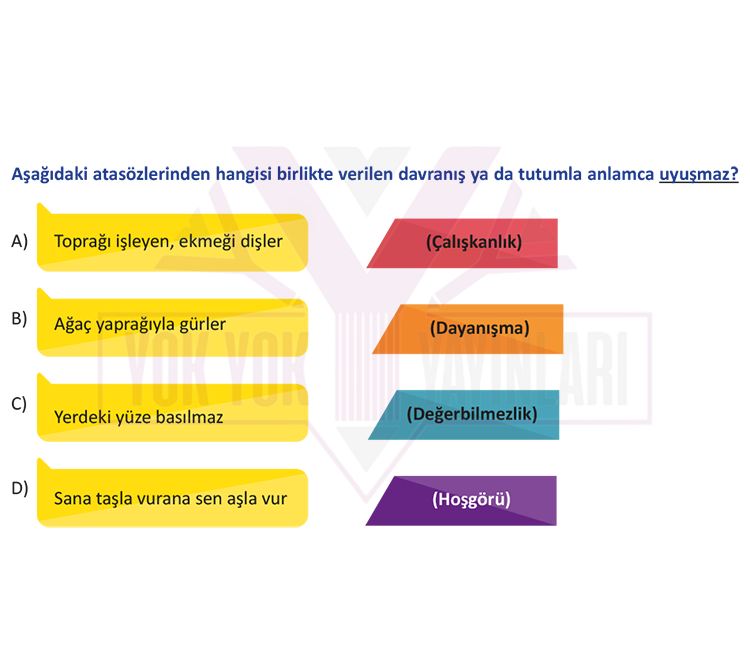 Aşağıdaki atasözlerinden hangisi birlikte verilen davranış ya da tutumla anlamca uyuşmaz?

A) Toprağı işleyen, ekmeği dişler (Çalışkanlık)

B) Ağaç yaprağıyla gürler (Dayanışma)

C) Yerdeki yüze basılmaz (Değerbilmezlik)

D) Sana taşla vurana sen aşla vur (Hoşgörü)

YOK YOK YAYINLARI